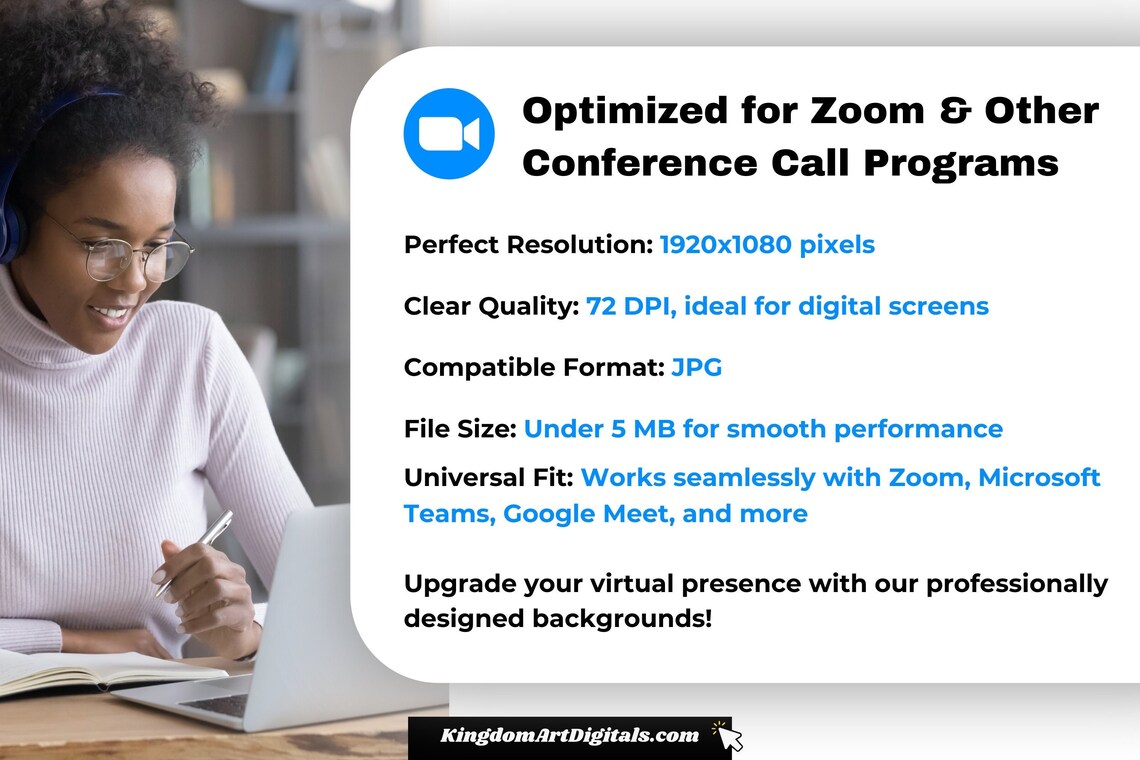 Optimized for Zoom & Other Conference Call Programs

Perfect Resolution: 1920x1080 pixels

Clear Quality: 72 DPI, ideal for digital screens

Compatible Format: JPG

File Size: Under 5 MB for smooth performance

Universal Fit: Works seamlessly with Zoom, Microsoft Teams, Google Meet, and more

Upgrade your virtual presence with our professionally designed backgrounds!

KingdomArtDigitals.com